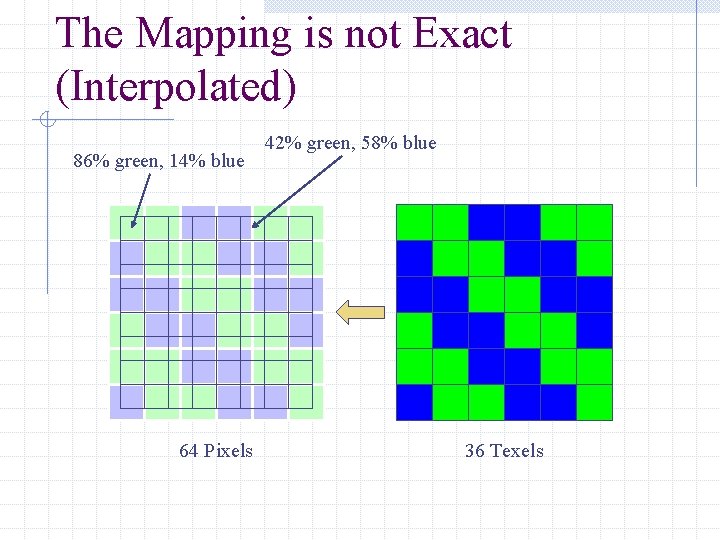 The Mapping is not Exact (Interpolated)

86% green, 14% blue

42% green, 58% blue

64 Pixels

36 Texels